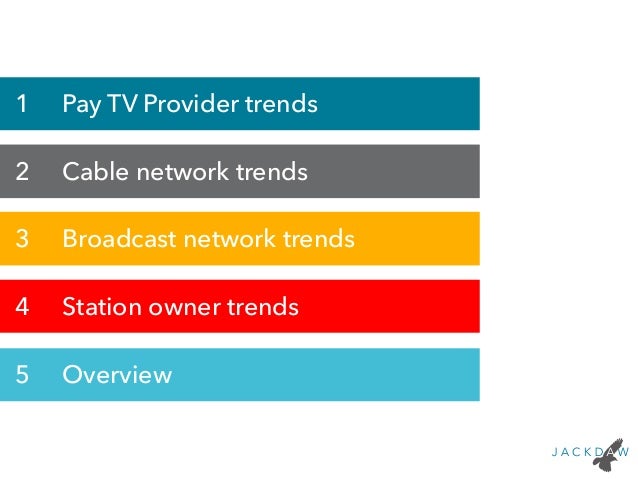 1 Pay TV Provider trends

2 Cable network trends

3 Broadcast network trends

4 Station owner trends

5 Overview

JACKDAW